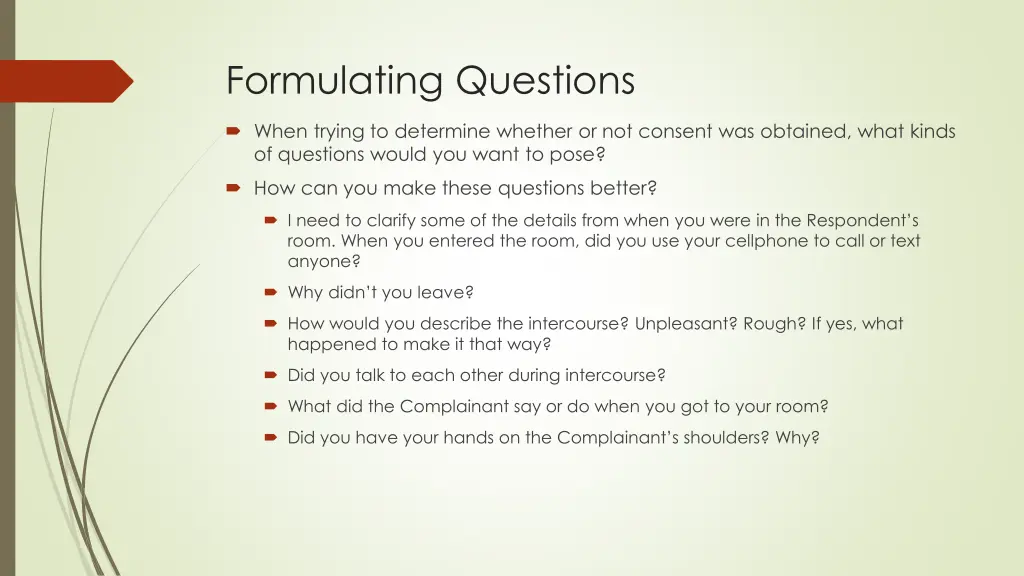 Formulating Questions

When trying to determine whether or not consent was obtained, what kinds of questions would you want to pose?

How can you make these questions better?

I need to clarify some of the details from when you were in the Respondent's room. When you entered the room, did you use your cellphone to call or text anyone?

Why didn't you leave?

How would you describe the intercourse? Unpleasant? Rough? If yes, what happened to make it that way?

Did you talk to each other during intercourse?

What did the Complainant say or do when you got to your room?

Did you have your hands on the Complainant's shoulders? Why?